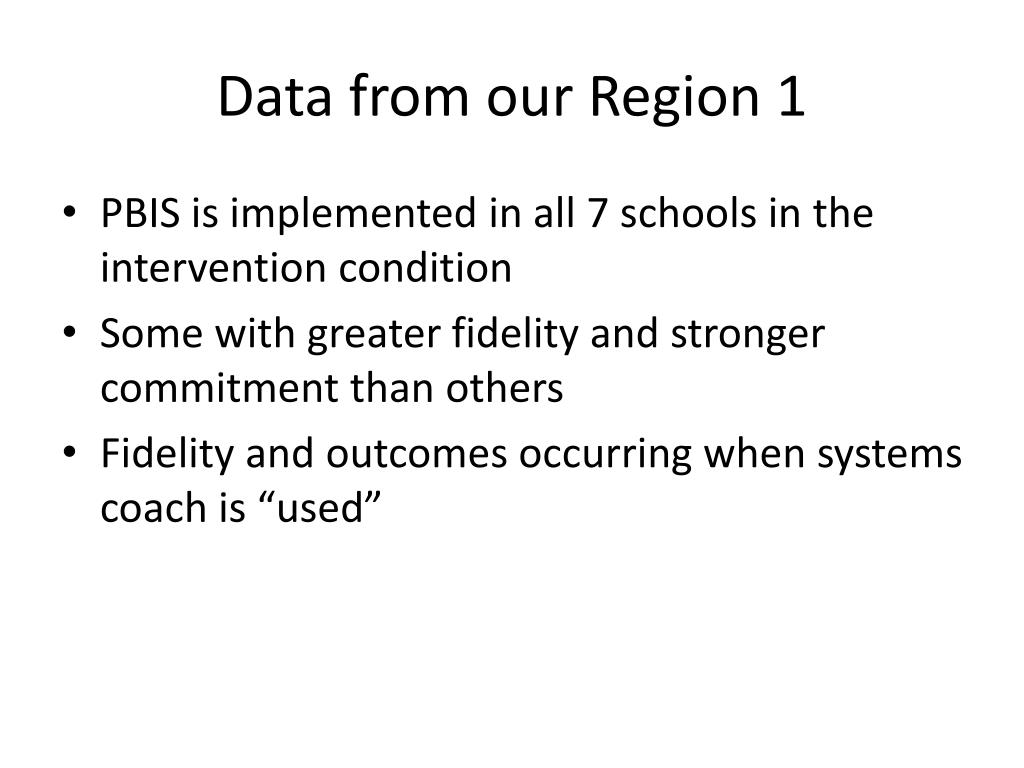 Data from our Region 1

• PBIS is implemented in all 7 schools in the intervention condition
• Some with greater fidelity and stronger commitment than others
• Fidelity and outcomes occurring when systems coach is “used”